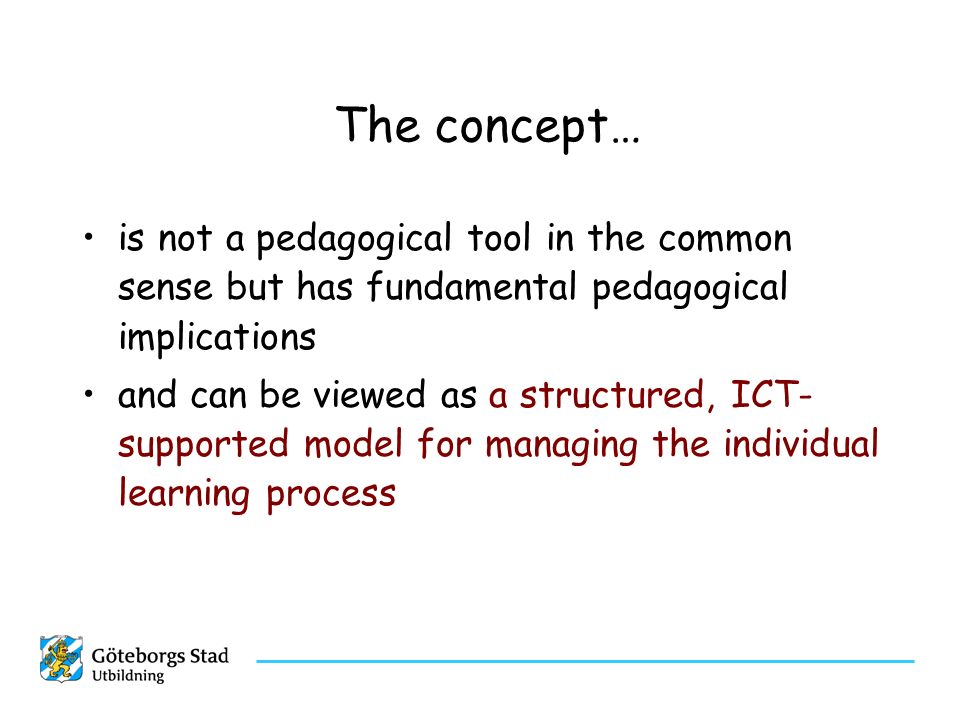 The concept…

• is not a pedagogical tool in the common sense but has fundamental pedagogical implications

• and can be viewed as a structured, ICT-supported model for managing the individual learning process

Göteborgs Stad
Utbildning